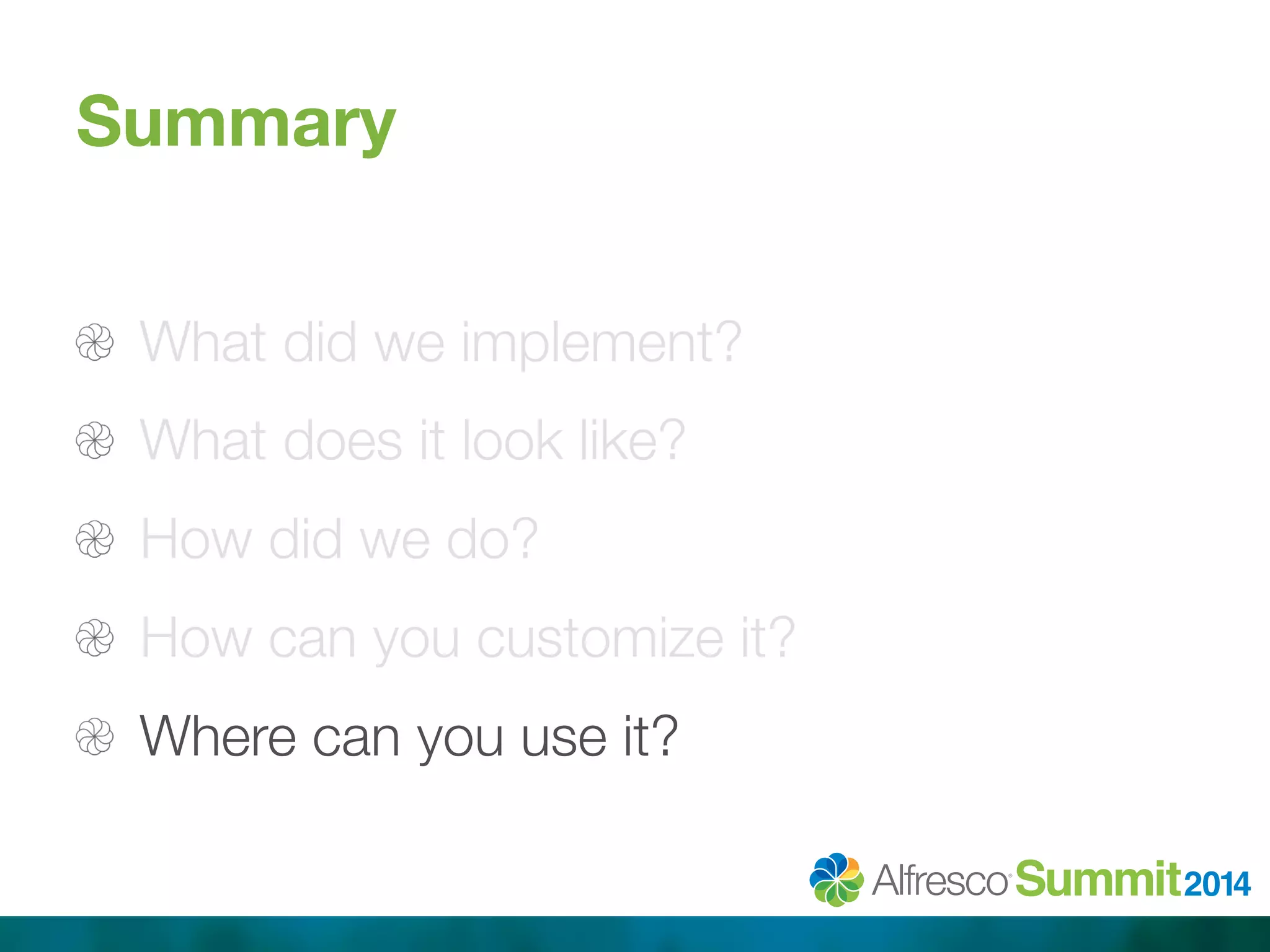 Summary

What did we implement?

What does it look like?

How did we do?

How can you customize it?

Where can you use it?

Alfresco Summit 2014